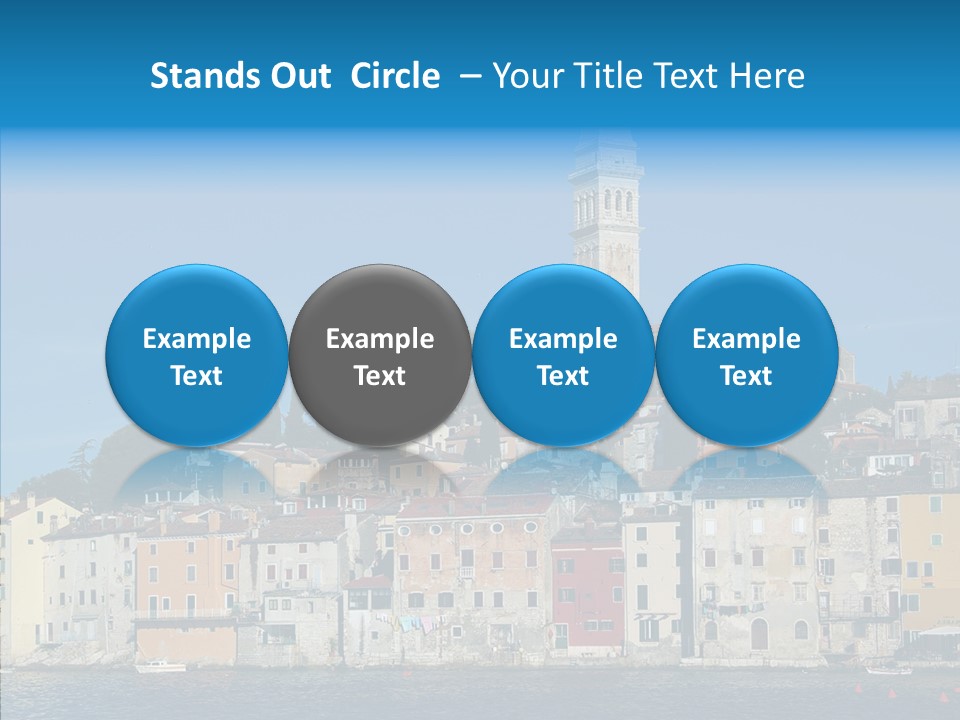 Stands Out Circle – Your Title Text Here

Example Text

Example Text

Example Text

Example Text